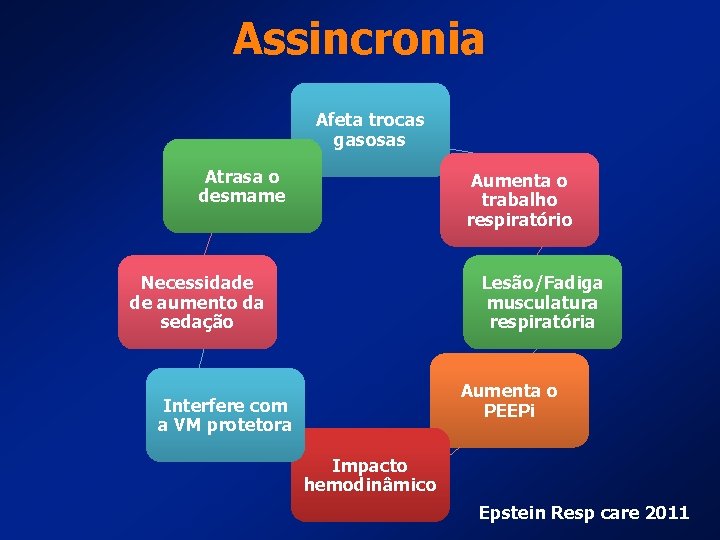 Assincronia

Afeta trocas gasosas

Aumenta o trabalho respiratório

Lesão/Fadiga musculatura respiratória

Aumenta o PEEPi

Impacto hemodinâmico

Interfere com a VM protetora

Necessidade de aumento da sedação

Atrasa o desmame

Epstein Resp care 2011